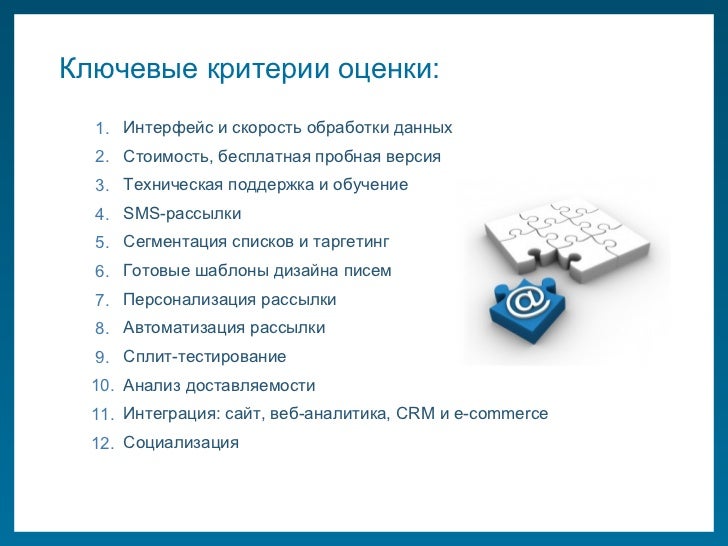 Ключевые критерии оценки:

1. Интерфейс и скорость обработки данных
2. Стоимость, бесплатная пробная версия
3. Техническая поддержка и обучение
4. SMS-рассылки
5. Сегментация списков и таргетинг
6. Готовые шаблоны дизайна писем
7. Персонализация рассылки
8. Автоматизация рассылки
9. Сплит-тестирование
10. Анализ доставляемости
11. Интеграция: сайт, веб-аналитика, CRM и e-commerce
12. Социализация

@